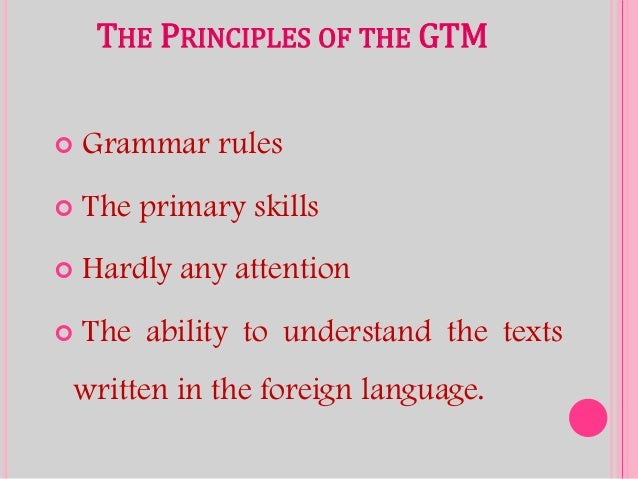 THE PRINCIPLES OF THE GTM

Grammar rules

The primary skills

Hardly any attention

The ability to understand the texts written in the foreign language.